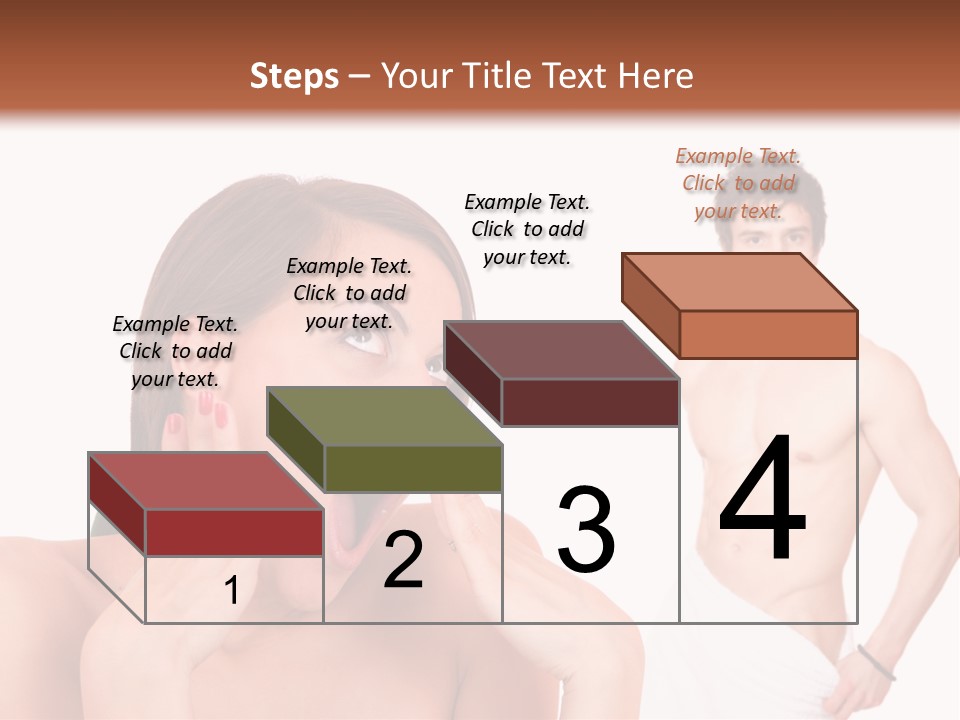 Steps – Your Title Text Here

Example Text. Click to add your text.

Example Text. Click to add your text.

Example Text. Click to add your text.

Example Text. Click to add your text.

1

2

3

4